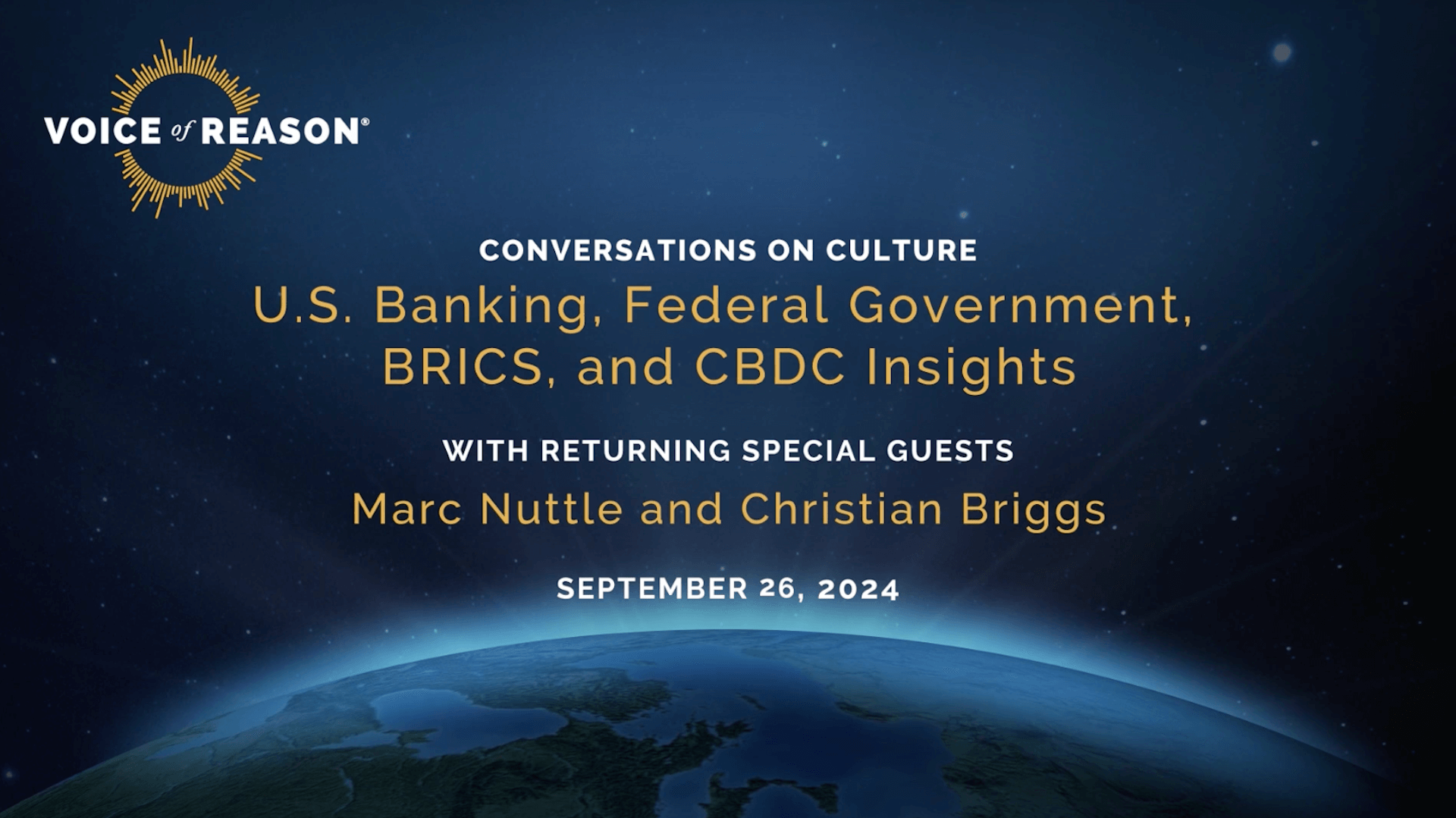 VOICE of REASON®

CONVERSATIONS ON CULTURE

U.S. Banking, Federal Government, BRICS, and CBDC Insights

WITH RETURNING SPECIAL GUESTS

Marc Nuttle and Christian Briggs

SEPTEMBER 26, 2024